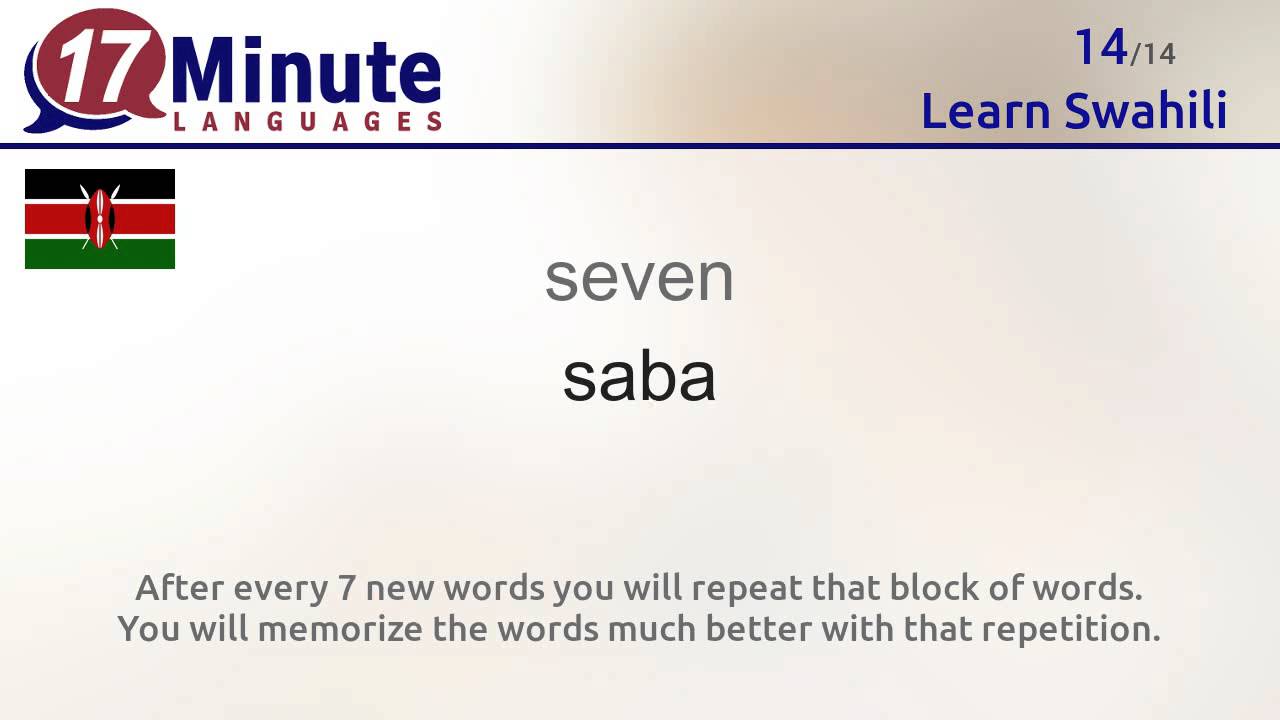 17 Minute LANGUAGES

14/14
Learn Swahili

seven

saba

After every 7 new words you will repeat that block of words.
You will memorize the words much better with that repetition.